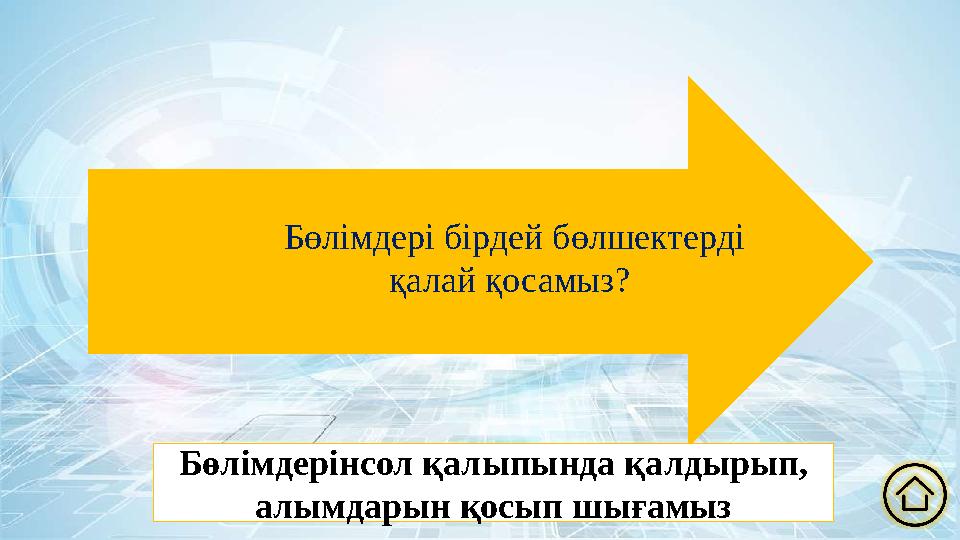 Бөлімдері бірдей бөлшектерді қалай қосамыз?

Бөлімдерінсол қалыпында қалдырып, алымдарын қосып шығамыз